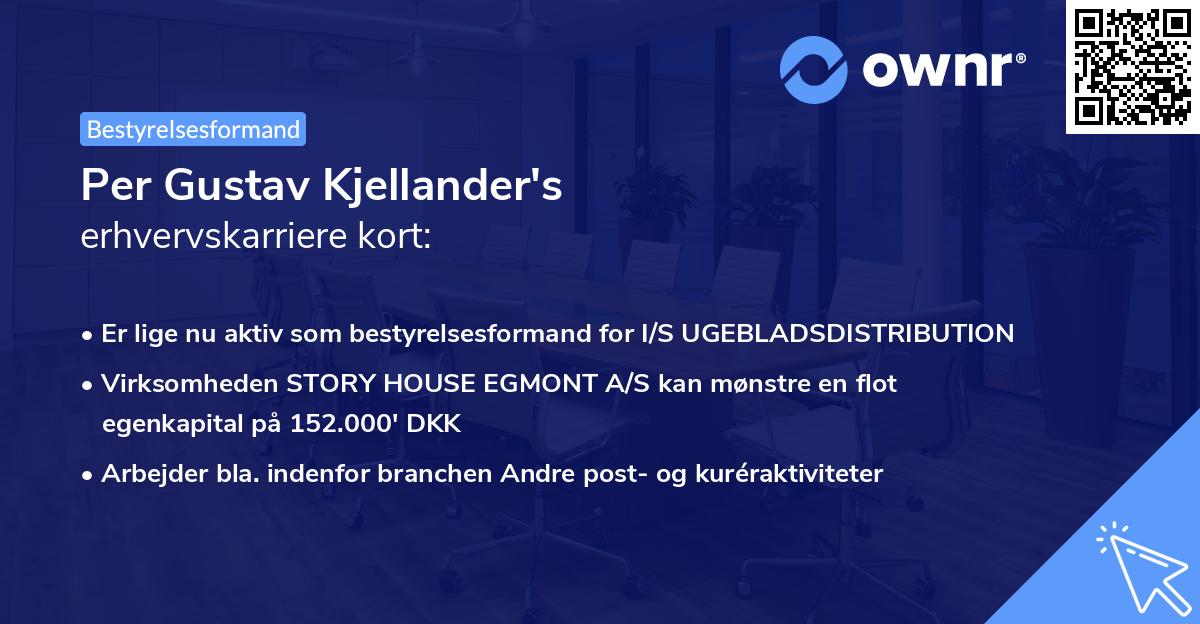 ownr®

Bestyrelsesformand

Per Gustav Kjellander's
erhvervskarriere kort:

• Er lige nu aktiv som bestyrelsesformand for I/S UGEBLADSDISTRIBUTION
• Virksomheden STORY HOUSE EGMONT A/S kan mønstre en flot egenkapital på 152.000' DKK
• Arbejder bla. indenfor branchen Andre post- og kuréraktiviteter